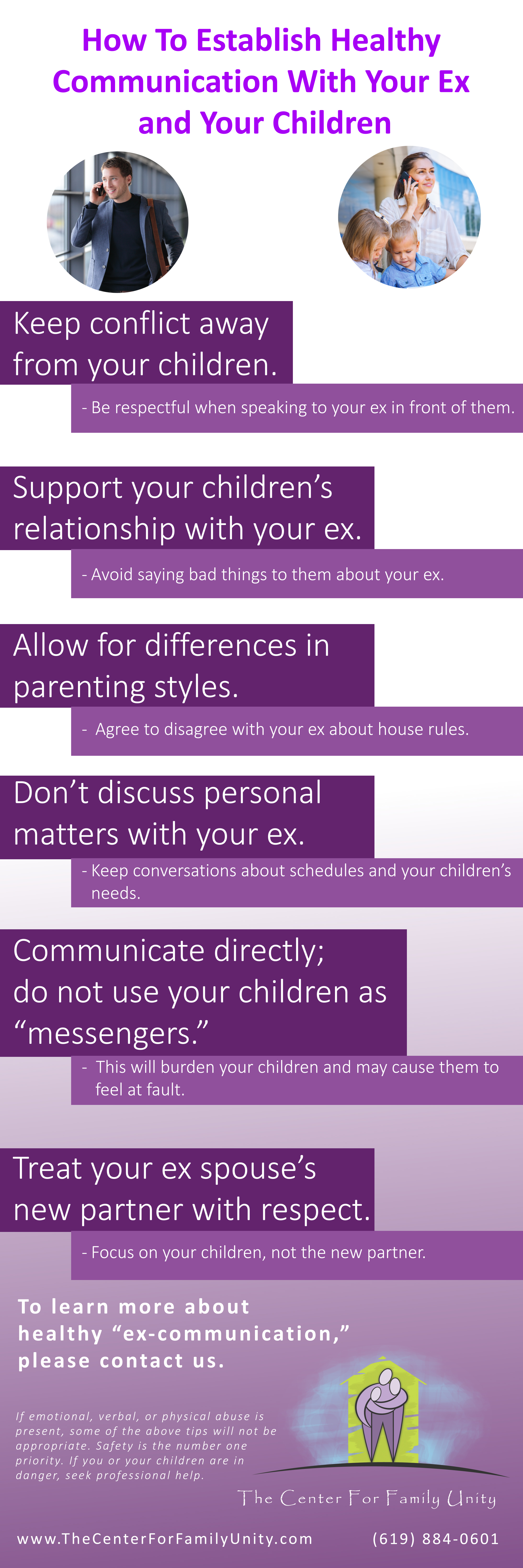 How To Establish Healthy Communication With Your Ex and Your Children

Keep conflict away from your children.

- Be respectful when speaking to your ex in front of them.

Support your children's relationship with your ex.

- Avoid saying bad things to them about your ex.

Allow for differences in parenting styles.

- Agree to disagree with your ex about house rules.

Don't discuss personal matters with your ex.

- Keep conversations about schedules and your children's needs.

Communicate directly; do not use your children as "messengers."

- This will burden your children and may cause them to feel at fault.

Treat your ex spouse's new partner with respect.

- Focus on your children, not the new partner.

To learn more about healthy "ex-communication," please contact us.

If emotional, verbal, or physical abuse is present, some of the above tips will not be appropriate. Safety is the number one priority. If you or your children are in danger, seek professional help.

The Center For Family Unity

www.TheCenterForFamilyUnity.com

(619) 884-0601